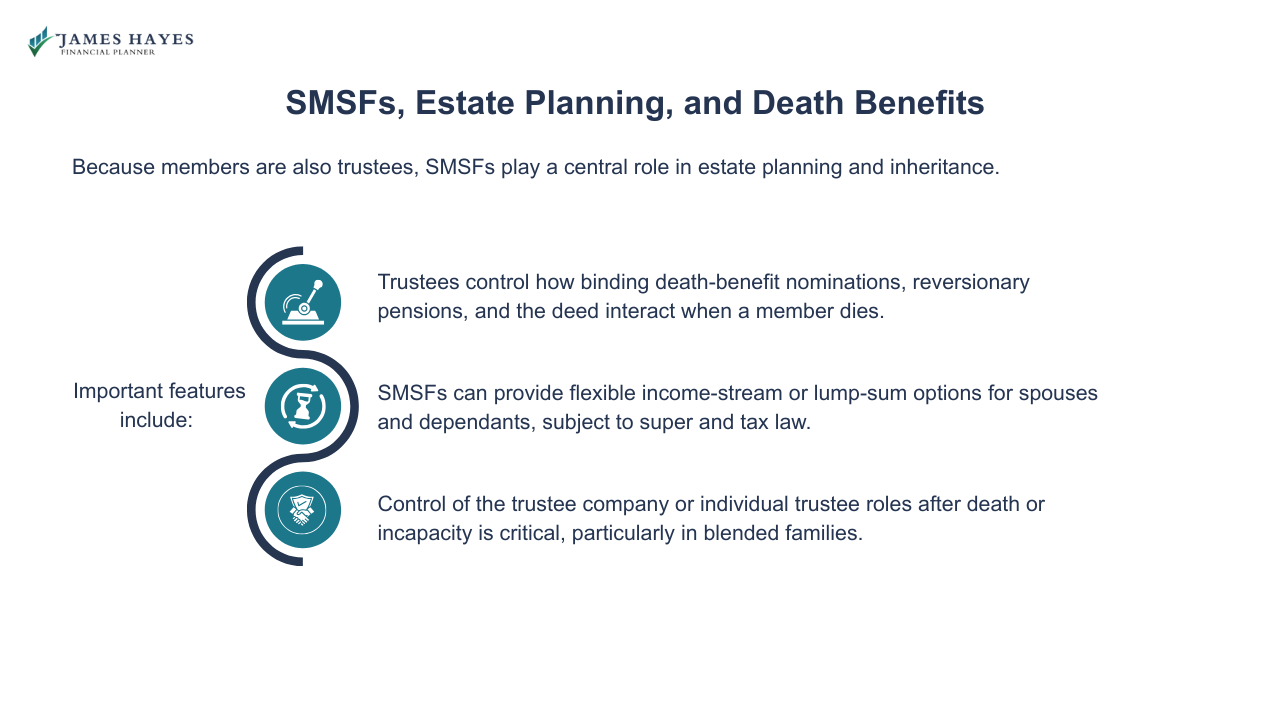 JAMES HAYES
FINANCIAL PLANNER

SMSFs, Estate Planning, and Death Benefits

Because members are also trustees, SMSFs play a central role in estate planning and inheritance.

Important features include:

Trustees control how binding death-benefit nominations, reversionary pensions, and the deed interact when a member dies.

SMSFs can provide flexible income-stream or lump-sum options for spouses and dependants, subject to super and tax law.

Control of the trustee company or individual trustee roles after death or incapacity is critical, particularly in blended families.